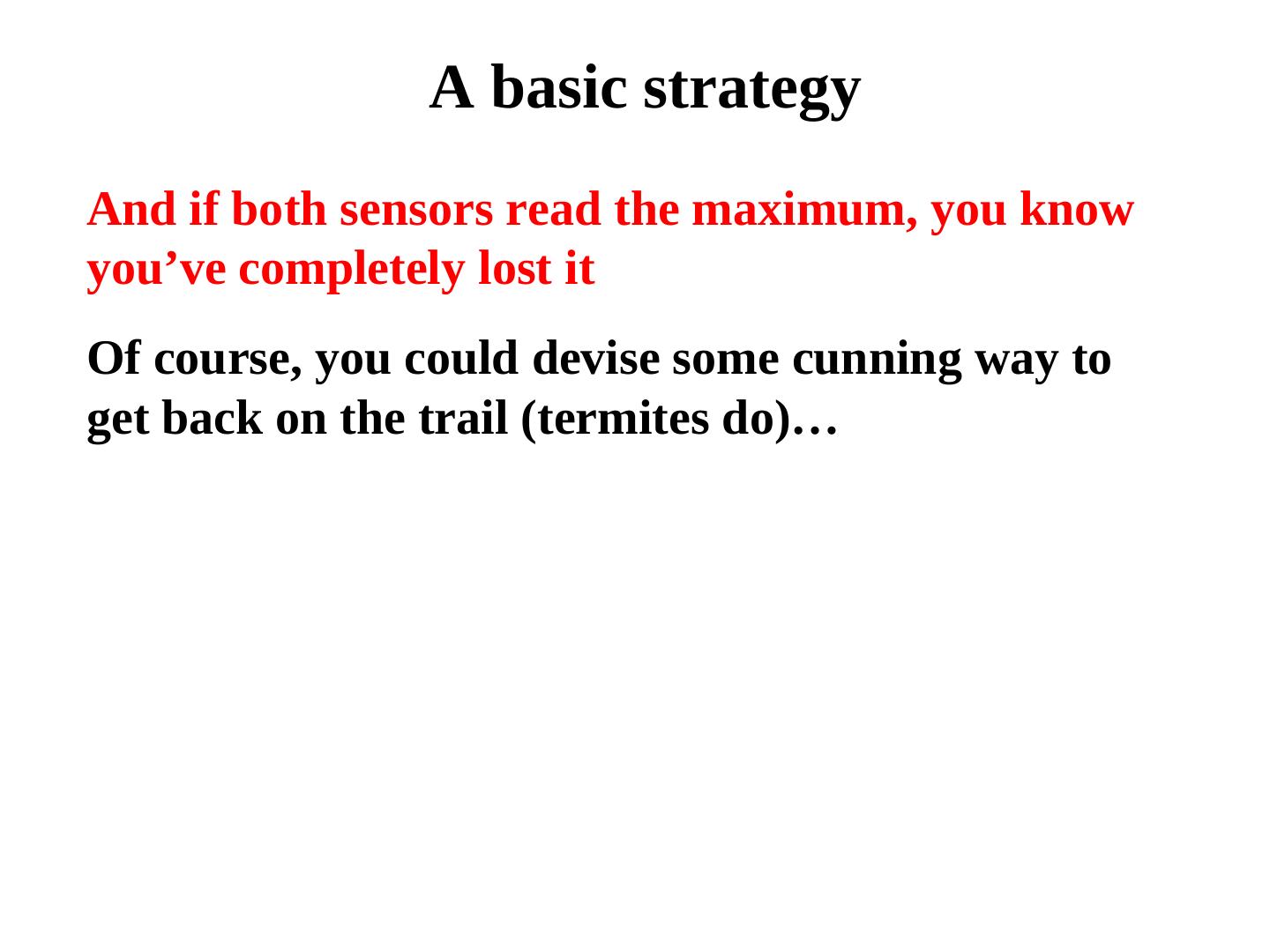 A basic strategy

And if both sensors read the maximum, you know you’ve completely lost it

Of course, you could devise some cunning way to get back on the trail (termites do)…